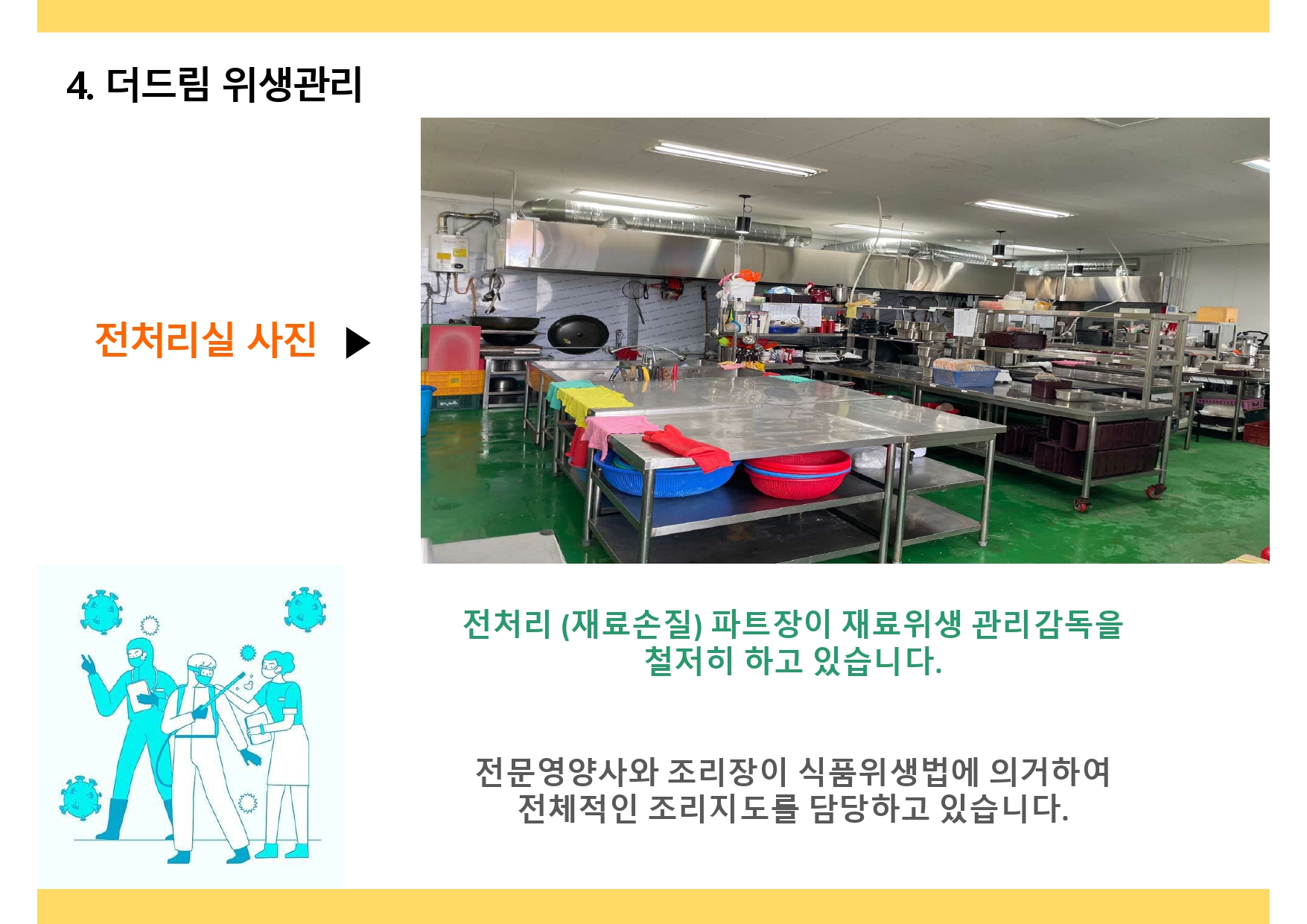 4. 더드림 위생관리

전처리실 사진 ▶

전처리 (재료손질) 파트장이 재료위생 관리감독을 철저히 하고 있습니다.

전문영양사와 조리장이 식품위생법에 의거하여 전체적인 조리지도를 담당하고 있습니다.